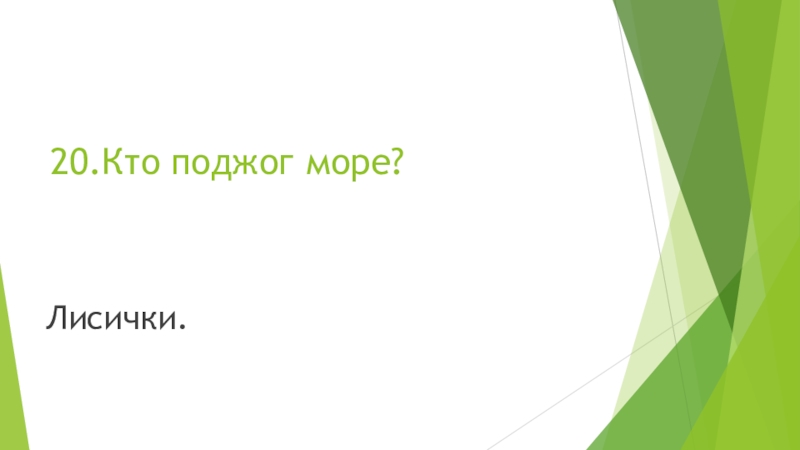 20.Кто поджог море?

Лисички.